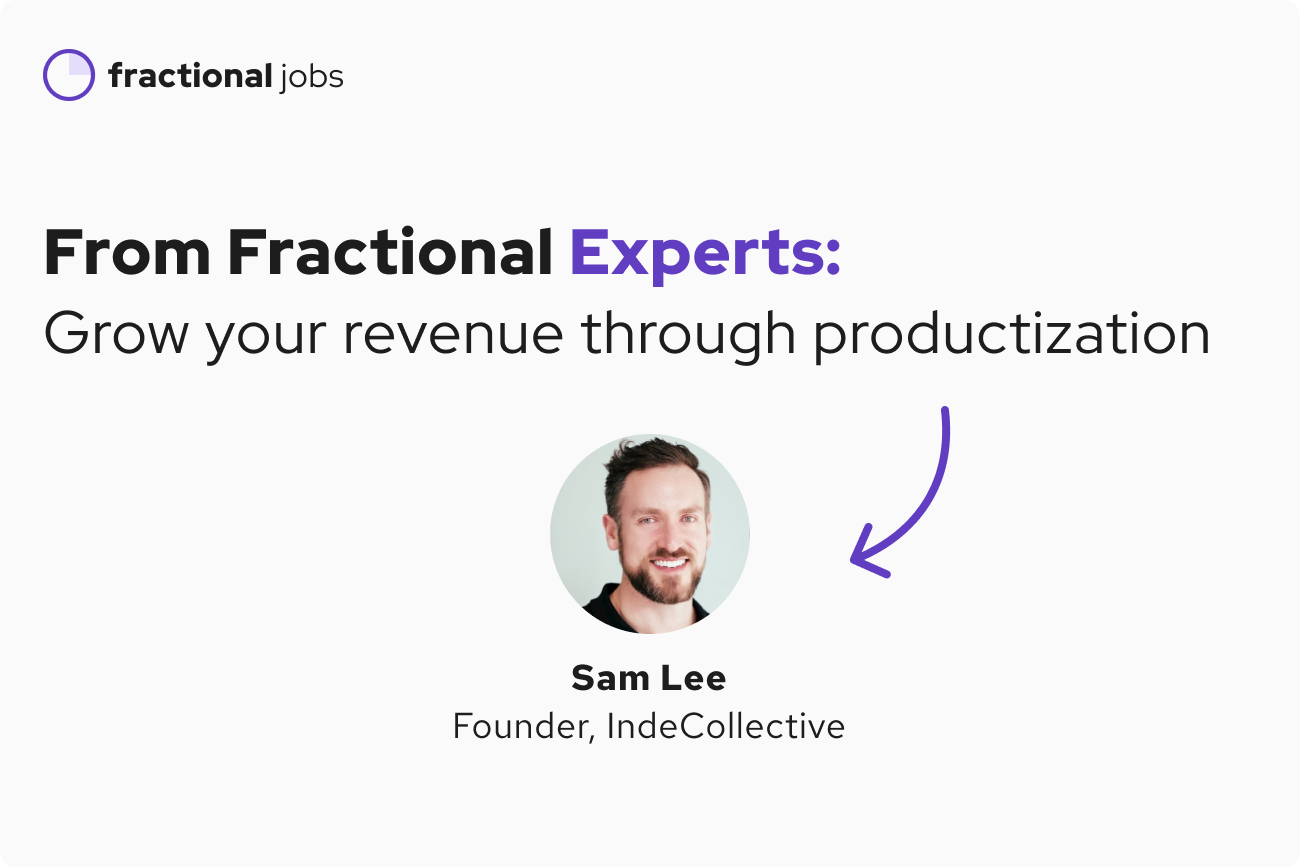 fractional jobs

From Fractional Experts:
Grow your revenue through productization

Sam Lee
Founder, IndeCollective